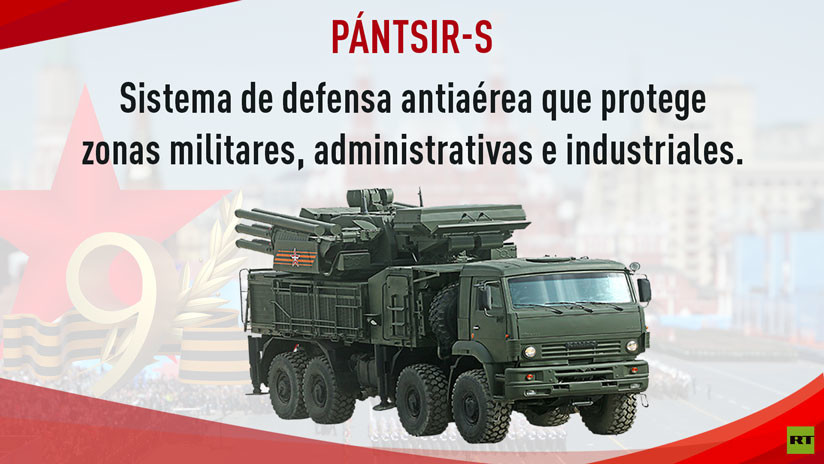 PÁNTSIR-S

Sistema de defensa antiaérea que protege zonas militares, administrativas e industriales.

9

RT